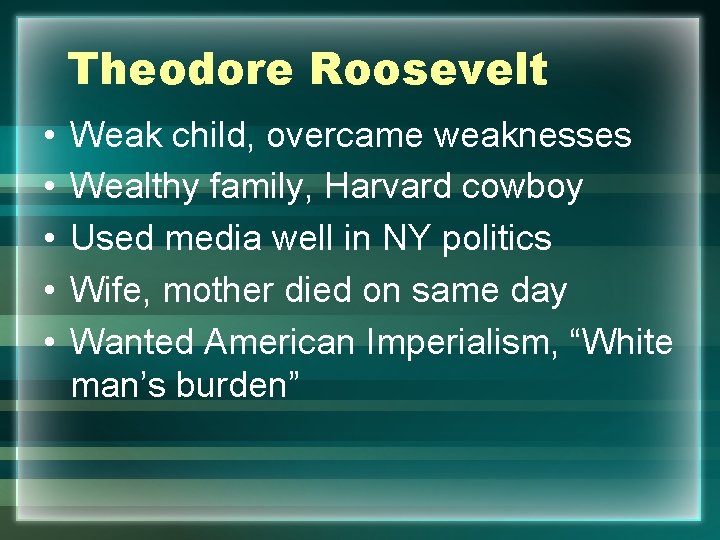 Theodore Roosevelt

• Weak child, overcame weaknesses
• Wealthy family, Harvard cowboy
• Used media well in NY politics
• Wife, mother died on same day
• Wanted American Imperialism, “White man’s burden”